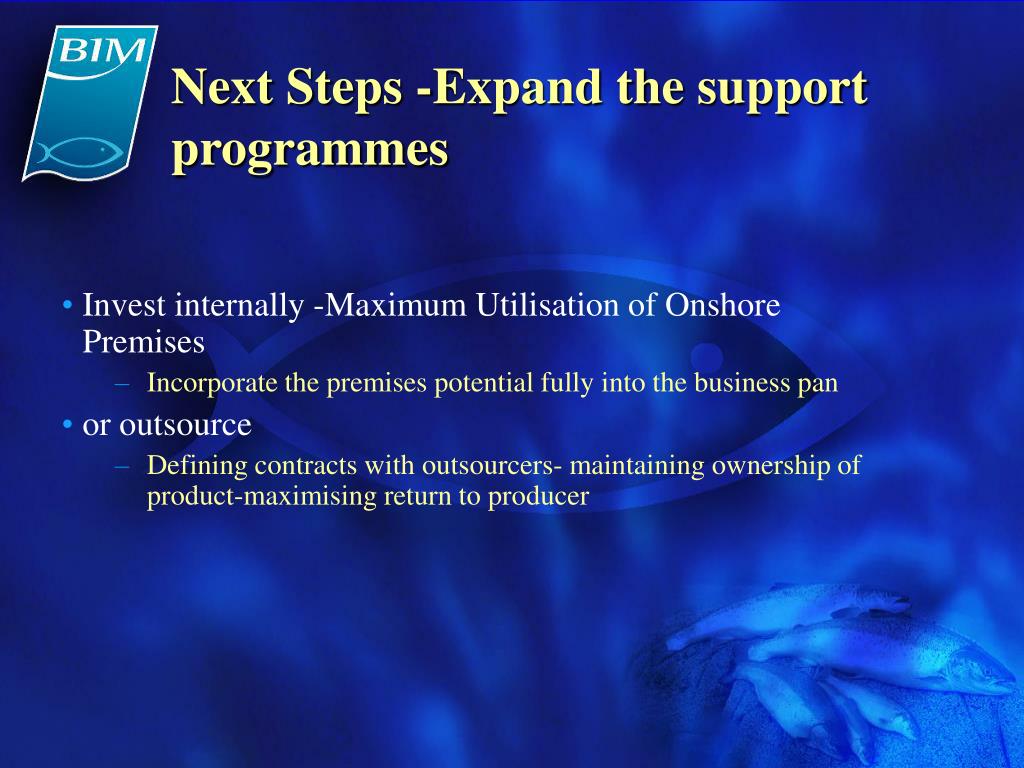 BIM

Next Steps -Expand the support programmes

• Invest internally -Maximum Utilisation of Onshore Premises
– Incorporate the premises potential fully into the business pan
• or outsource
– Defining contracts with outsourcers- maintaining ownership of product-maximising return to producer